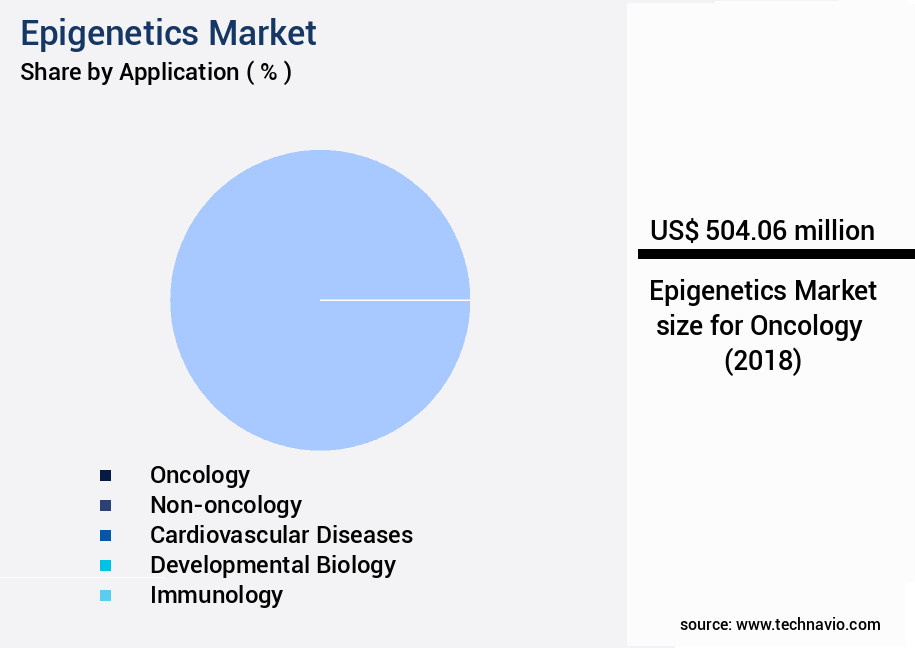 Epigenetics Market
Share by Application ( % )

Oncology
Non-oncology
Cardiovascular Diseases
Developmental Biology
Immunology

US$ 504.06 million

Epigenetics Market size for Oncology (2018)

source: www.technavio.com